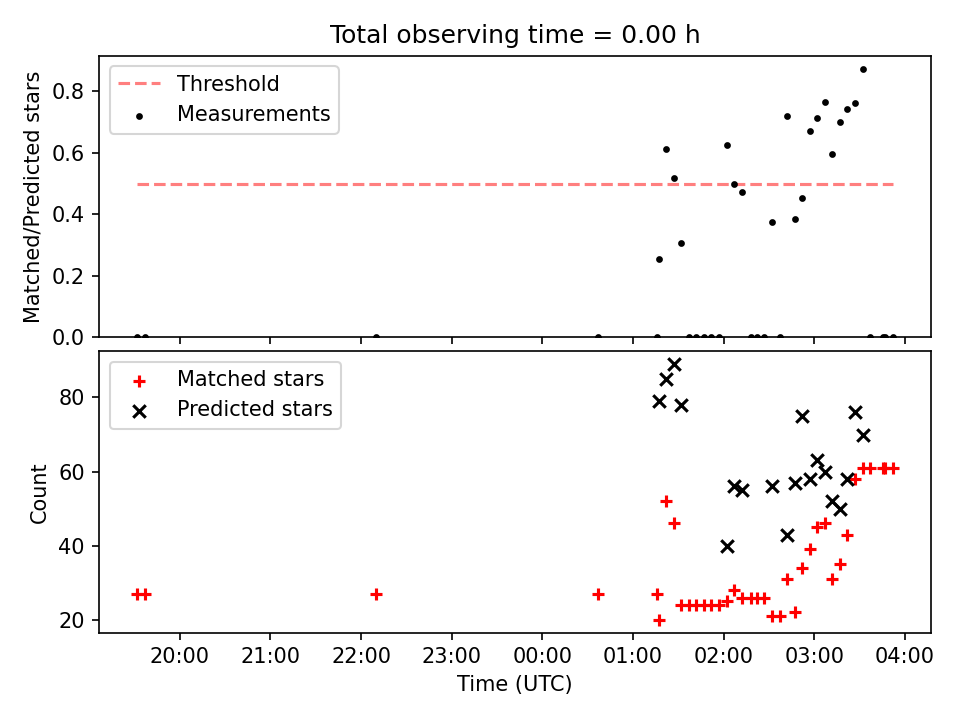 Total observing time = 0.00 h

Threshold
Measurements

Matched/Predicted stars

0.8
0.6
0.4
0.2
0.0

Matched stars
Predicted stars

Count

80
60
40
20

20:00 21:00 22:00 23:00 00:00 01:00 02:00 03:00 04:00

Time (UTC)